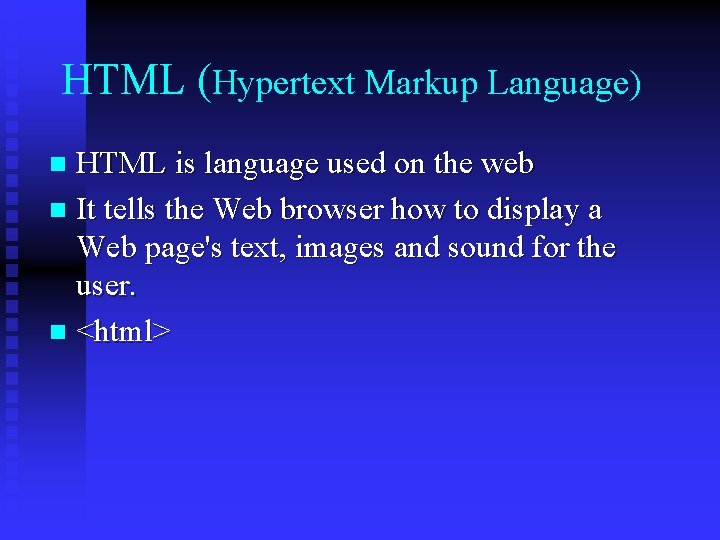 HTML (Hypertext Markup Language)

- HTML is language used on the web
- It tells the Web browser how to display a Web page's text, images and sound for the user.
- <html>